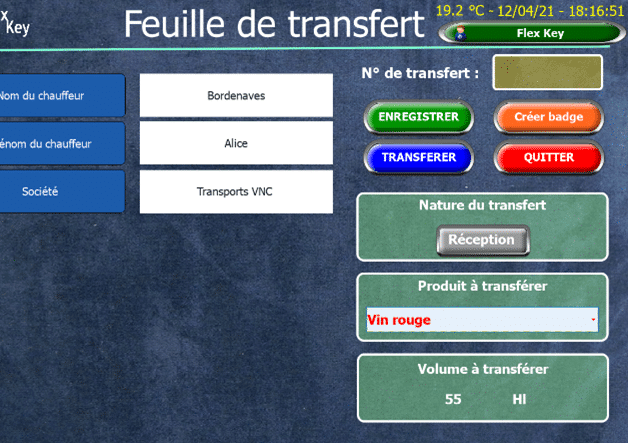 x
Key

Feuille de transfert

19.2 °C - 12/04/21 - 18:16:51

Flex Key

Nom du chauffeur

Bordenaves

énom du chauffeur

Alice

Société

Transports VNC

N° de transfert :

ENREGISTRER

Créer badge

TRANSFERER

QUITTER

Nature du transfert

Réception

Produit à transférer

Vin rouge

Volume à transférer

55

Hl